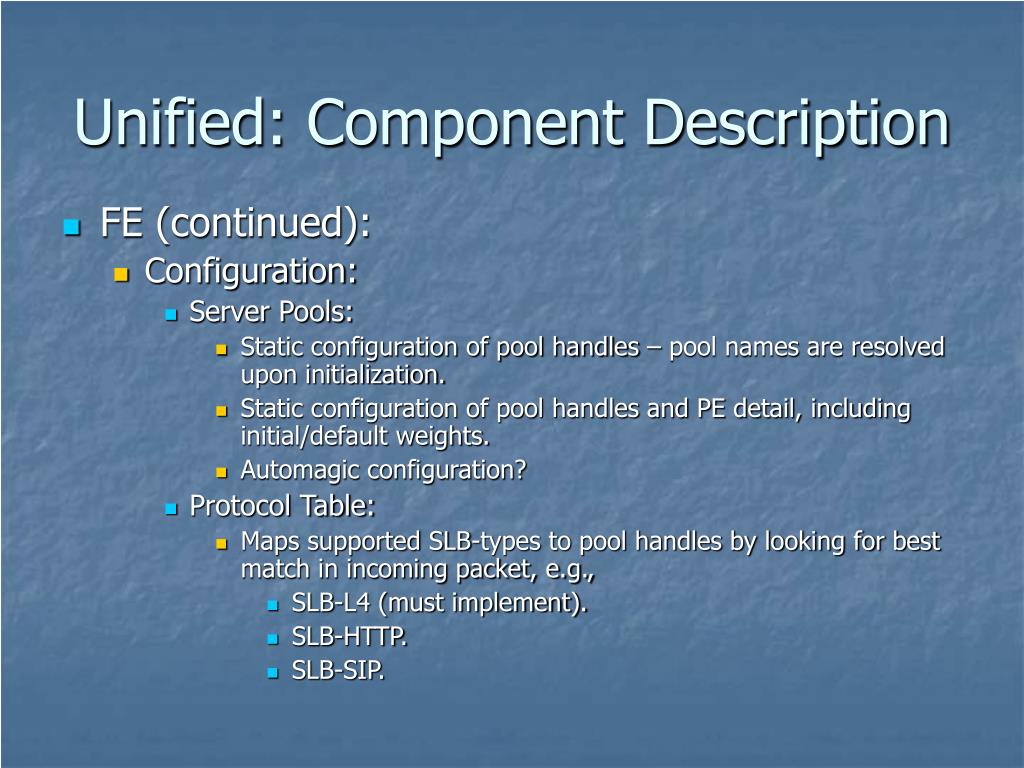 Unified: Component Description

FE (continued):

Configuration:

Server Pools:

Static configuration of pool handles – pool names are resolved upon initialization.

Static configuration of pool handles and PE detail, including initial/default weights.

Automagic configuration?

Protocol Table:

Maps supported SLB-types to pool handles by looking for best match in incoming packet, e.g.,

SLB-L4 (must implement).

SLB-HTTP.

SLB-SIP.